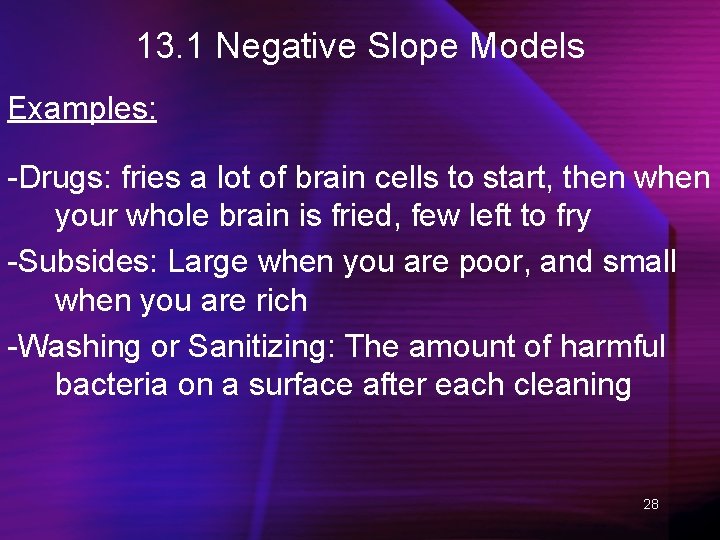 13.1 Negative Slope Models

Examples:

-Drugs: fries a lot of brain cells to start, then when your whole brain is fried, few left to fry

-Subsides: Large when you are poor, and small when you are rich

-Washing or Sanitizing: The amount of harmful bacteria on a surface after each cleaning

28